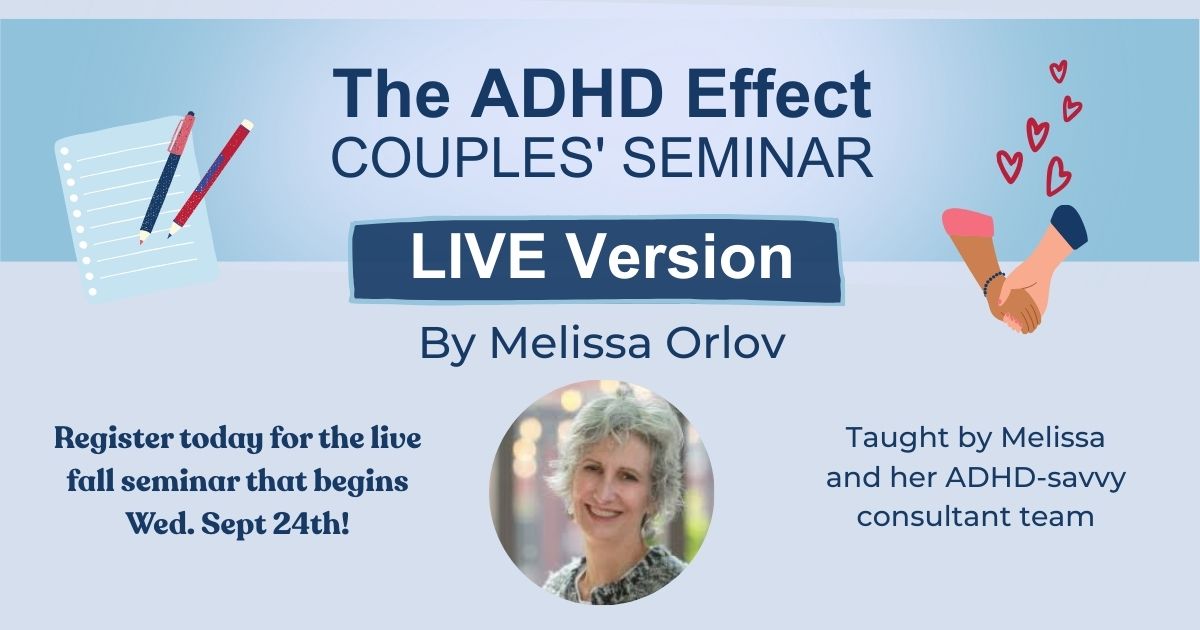 The ADHD Effect
COUPLES' SEMINAR

LIVE Version

By Melissa Orlov

Register today for the live fall seminar that begins Wed. Sept 24th!

Taught by Melissa and her ADHD-savvy consultant team